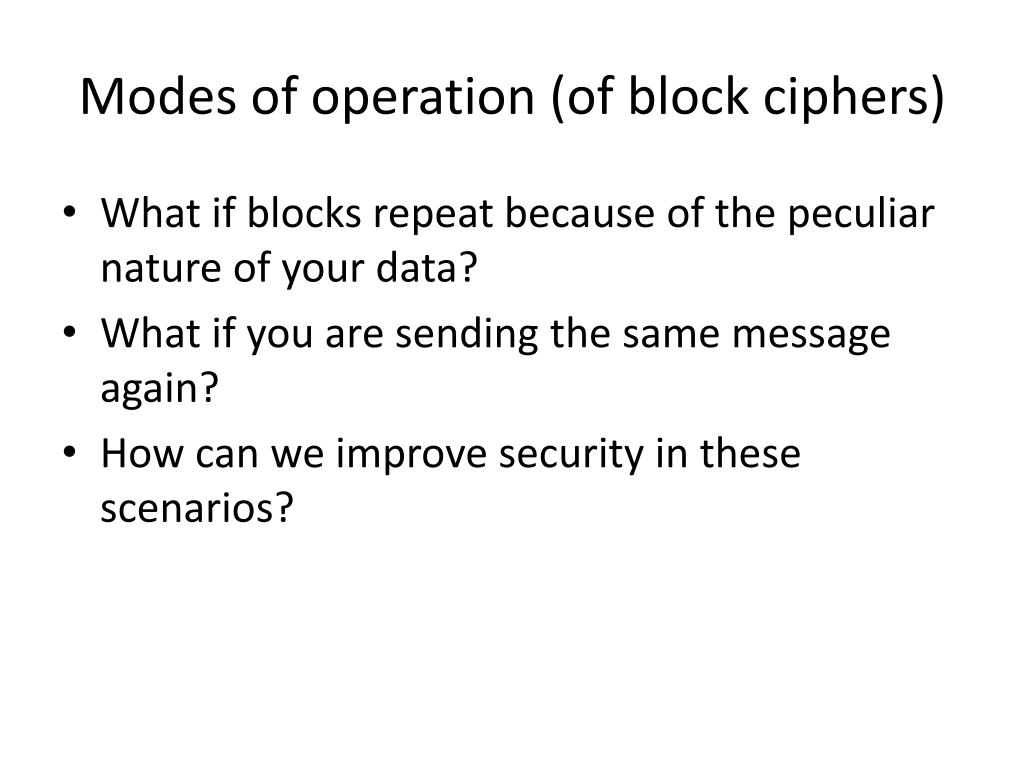 Modes of operation (of block ciphers)

• What if blocks repeat because of the peculiar nature of your data?
• What if you are sending the same message again?
• How can we improve security in these scenarios?